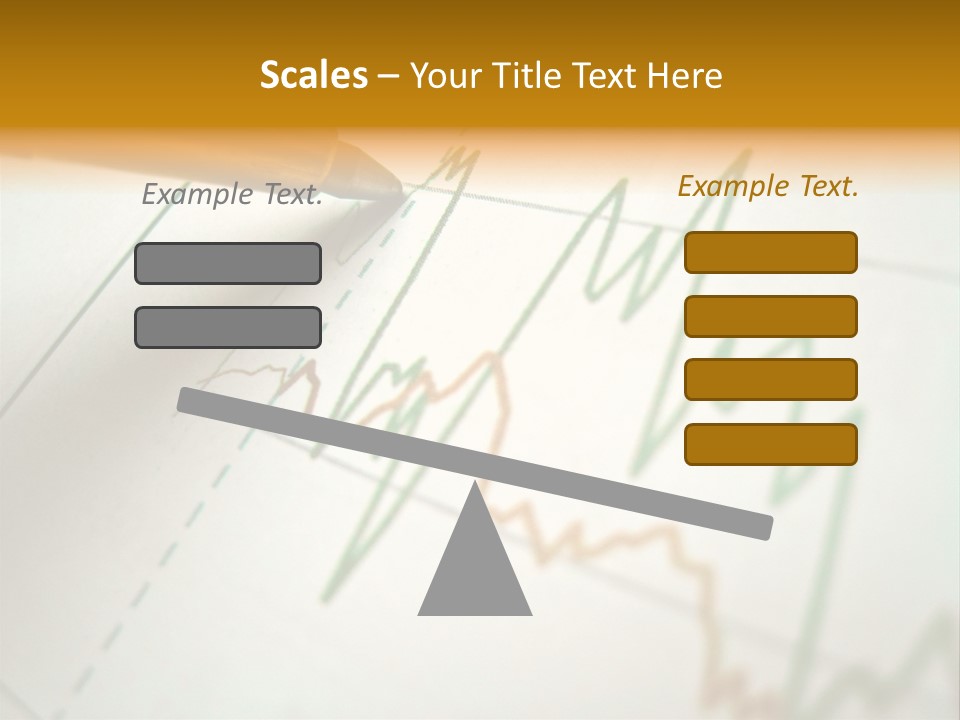 Scales – Your Title Text Here

Example Text.

Example Text.